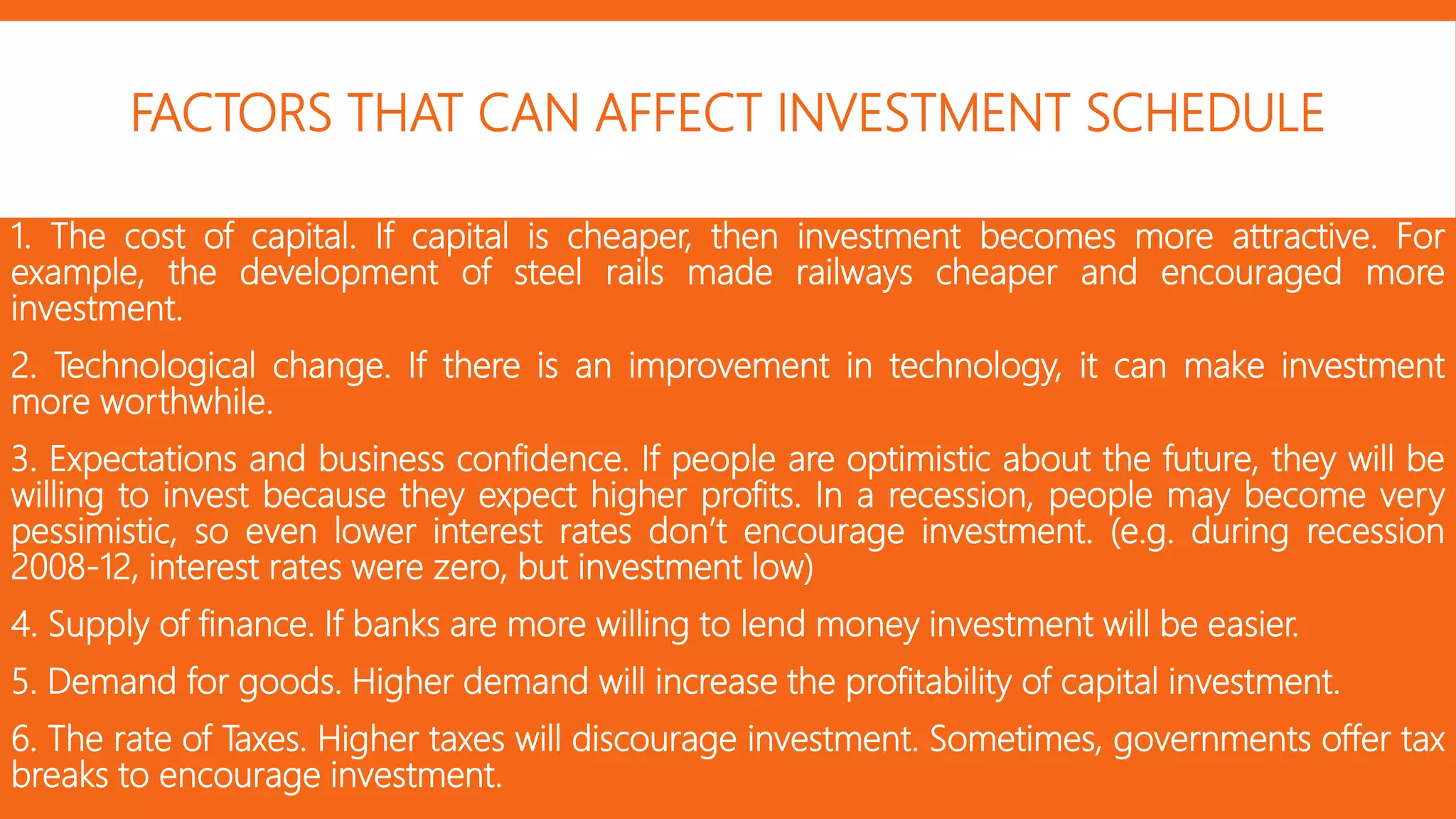 FACTORS THAT CAN AFFECT INVESTMENT SCHEDULE

1. The cost of capital. If capital is cheaper, then investment becomes more attractive. For example, the development of steel rails made railways cheaper and encouraged more investment.

2. Technological change. If there is an improvement in technology, it can make investment more worthwhile.

3. Expectations and business confidence. If people are optimistic about the future, they will be willing to invest because they expect higher profits. In a recession, people may become very pessimistic, so even lower interest rates don't encourage investment. (e.g. during recession 2008-12, interest rates were zero, but investment low)

4. Supply of finance. If banks are more willing to lend money investment will be easier.

5. Demand for goods. Higher demand will increase the profitability of capital investment.

6. The rate of Taxes. Higher taxes will discourage investment. Sometimes, governments offer tax breaks to encourage investment.